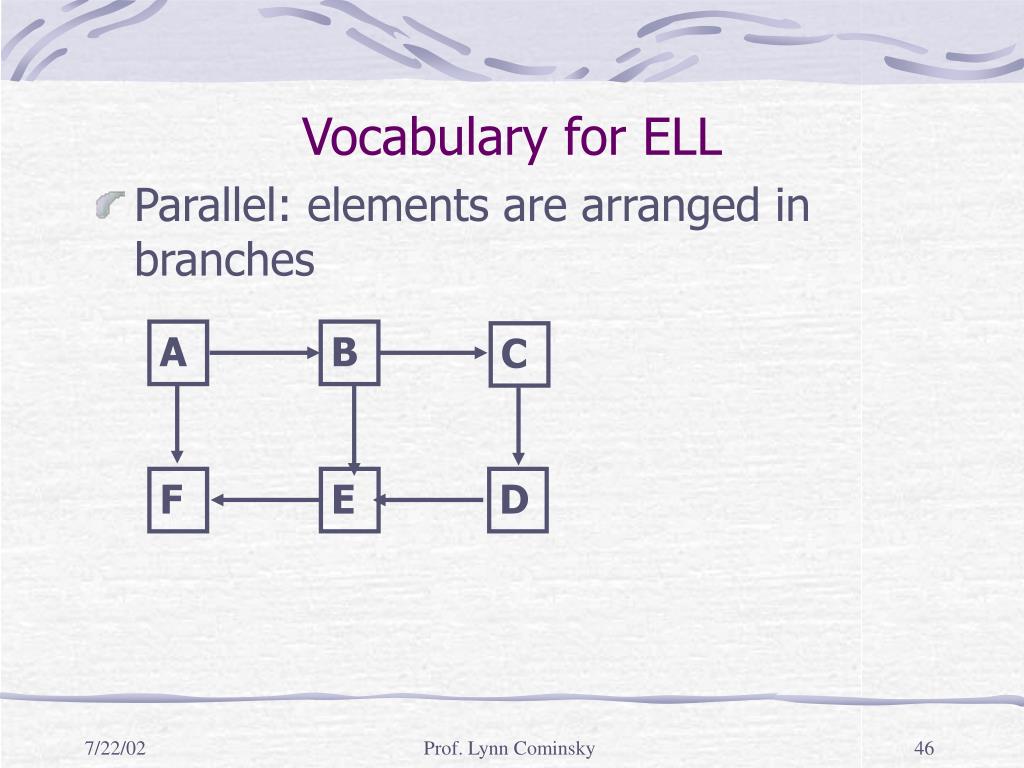 Vocabulary for ELL

Parallel: elements are arranged in branches

A
B
C
F
E
D

7/22/02

Prof. Lynn Cominsky

46